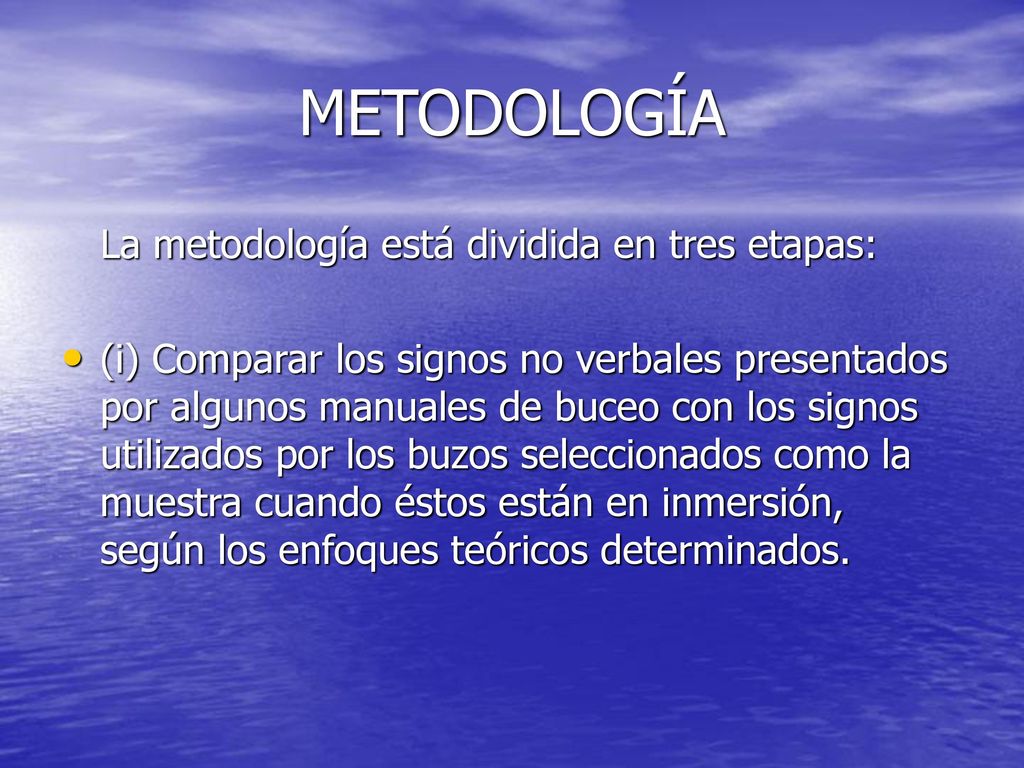 METODOLOGÍA

La metodología está dividida en tres etapas:

• (i) Comparar los signos no verbales presentados por algunos manuales de buceo con los signos utilizados por los buzos seleccionados como la muestra cuando éstos están en inmersión, según los enfoques teóricos determinados.